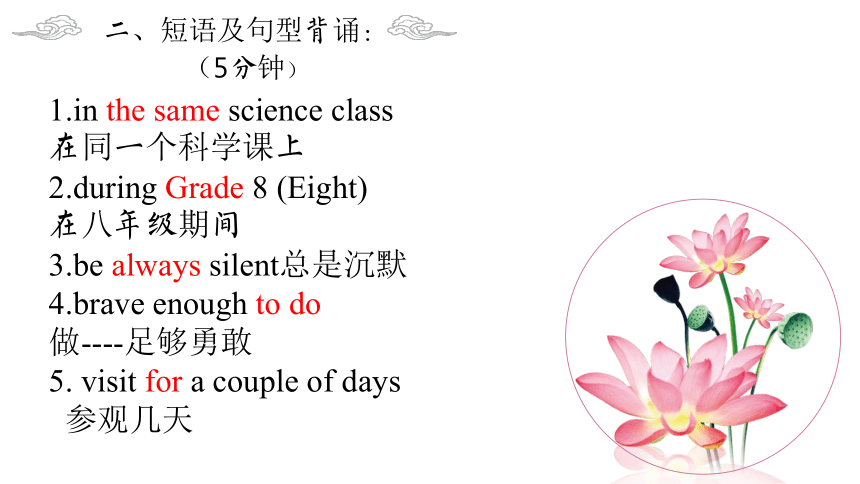 二、短语及句型背诵：
（5分钟）

1.in the same science class
在同一个科学课上

2.during Grade 8 (Eight)
在八年级期间

3.be always silent总是沉默

4.brave enough to do
做----足够勇敢

5. visit for a couple of days
参观几天